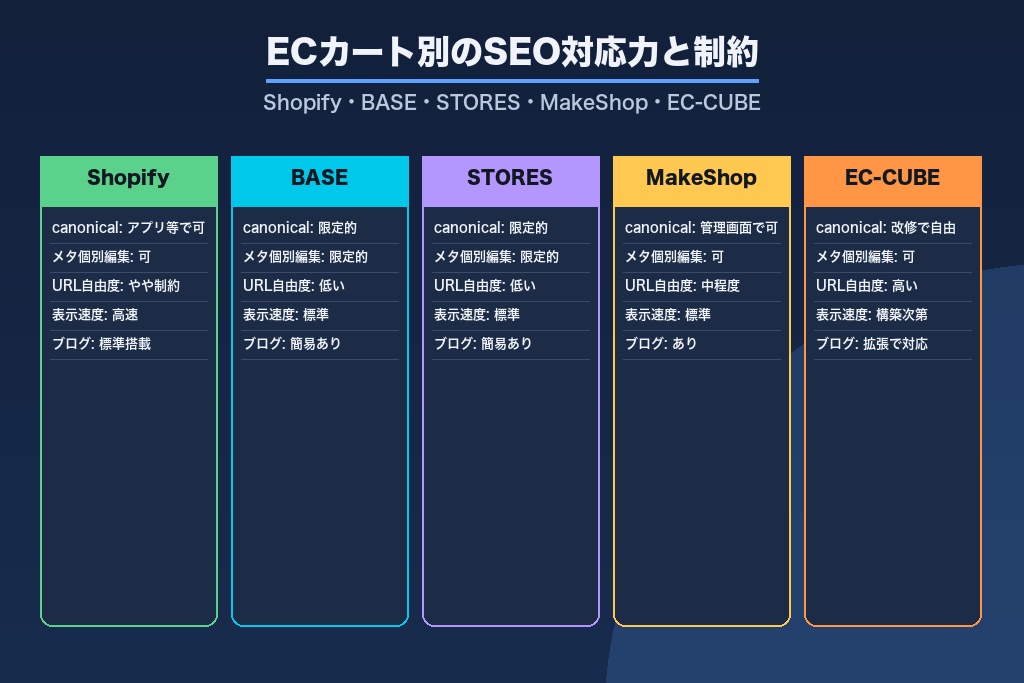 ECカート別のSEO対応力と制約

Shopify・BASE・STORES・MakeShop・EC-CUBE

Shopify
canonical: アプリ等で可
メタ個別編集: 可
URL自由度: やや制約
表示速度: 高速
ブログ: 標準搭載

BASE
canonical: 限定的
メタ個別編集: 限定的
URL自由度: 低い
表示速度: 標準
ブログ: 簡易あり

STORES
canonical: 限定的
メタ個別編集: 限定的
URL自由度: 低い
表示速度: 標準
ブログ: 簡易あり

MakeShop
canonical: 管理画面で可
メタ個別編集: 可
URL自由度: 中程度
表示速度: 標準
ブログ: あり

EC-CUBE
canonical: 改修で自由
メタ個別編集: 可
URL自由度: 高い
表示速度: 構築次第
ブログ: 拡張で対応